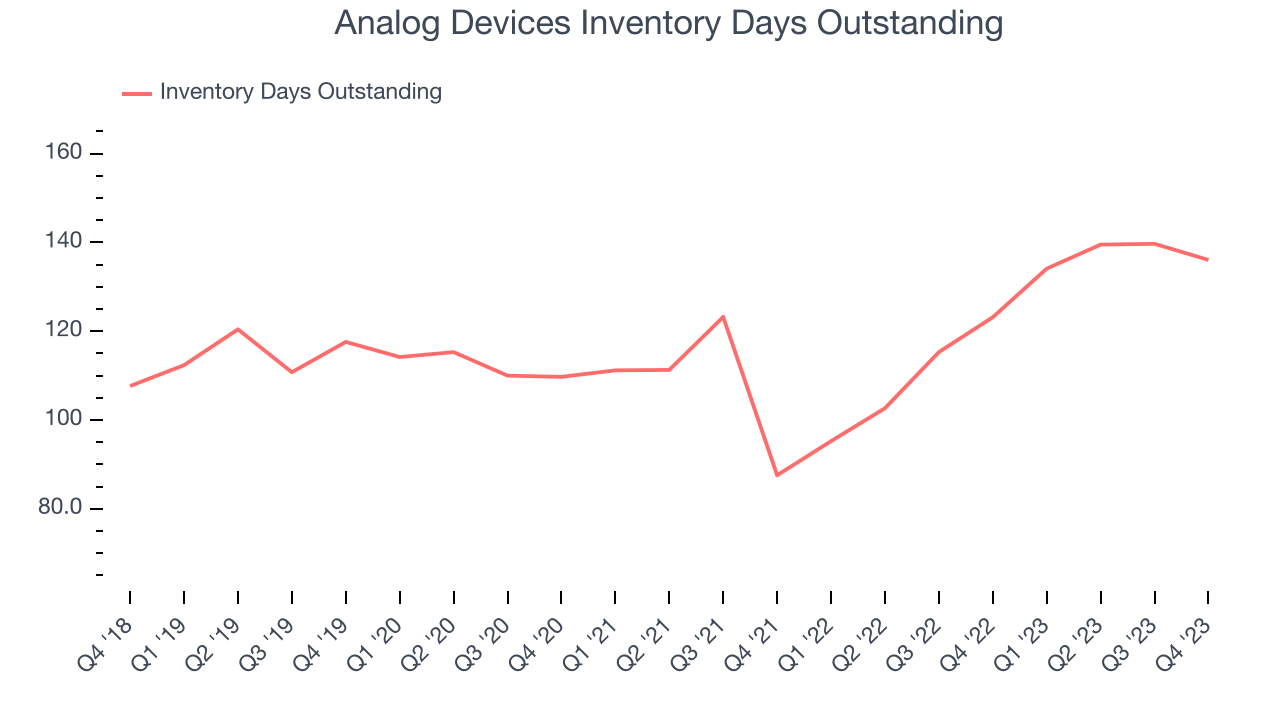 Analog Devices Inventory Days Outstanding

Inventory Days Outstanding

160
140
120
100
80.0

Q4 '18
Q1 '19
Q2 '19
Q3 '19
Q4 '19
Q1 '20
Q2 '20
Q3 '20
Q4 '20
Q1 '21
Q2 '21
Q3 '21
Q4 '21
Q1 '22
Q2 '22
Q3 '22
Q4 '22
Q1 '23
Q2 '23
Q3 '23
Q4 '23